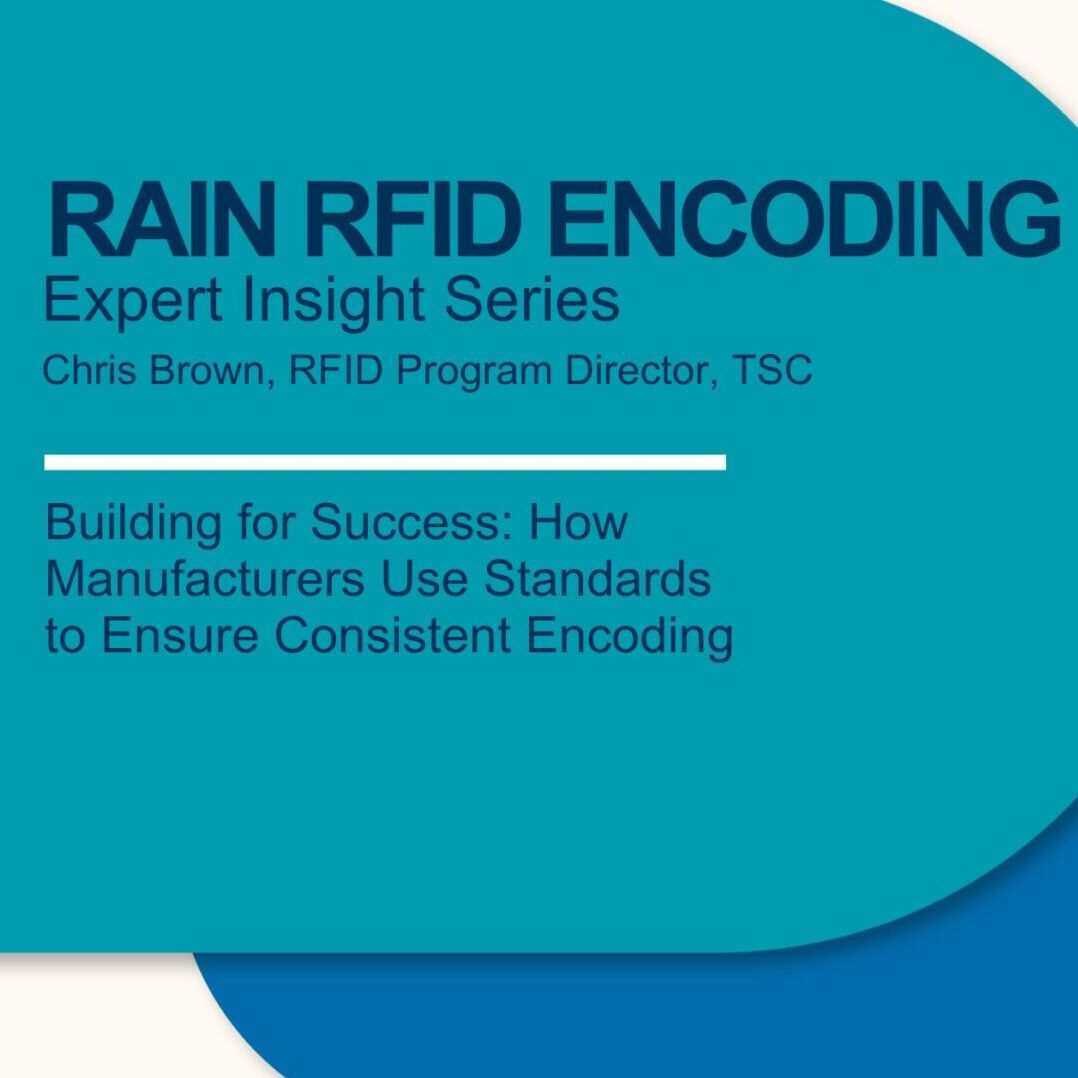 RAIN RFID ENCODING
Expert Insight Series
Chris Brown, RFID Program Director, TSC

Building for Success: How Manufacturers Use Standards to Ensure Consistent Encoding